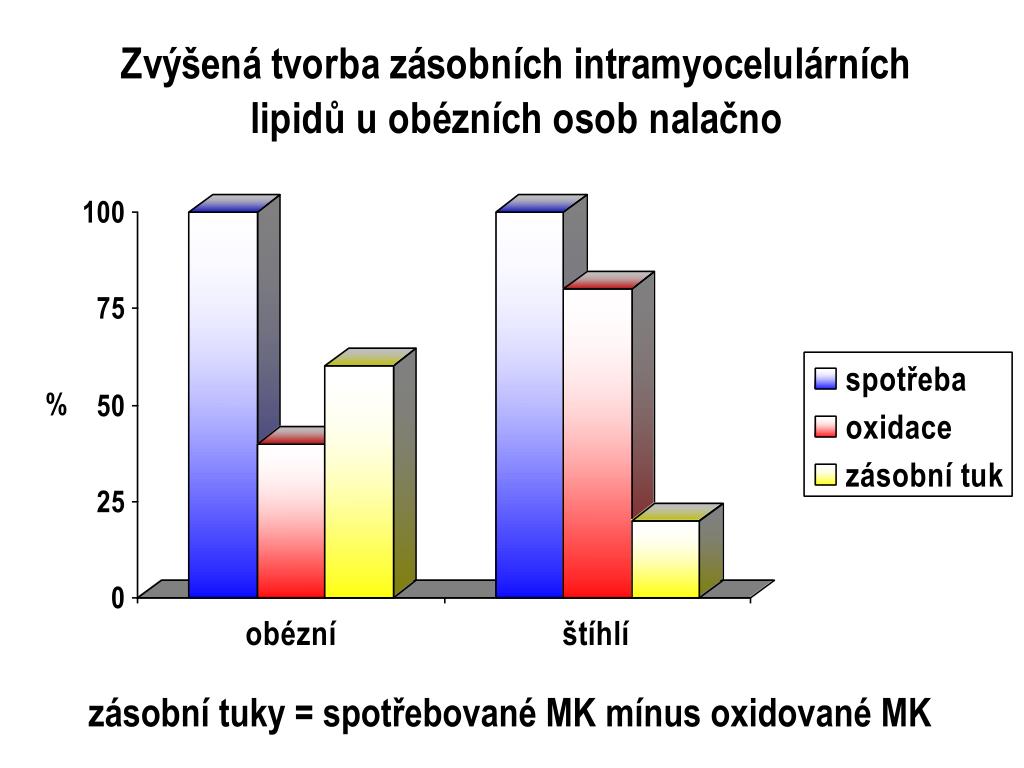 Zvýšená tvorba zásobních intramyocelulárních lipidů u obézních osob nalačno

100
75
%
50
25
0

obézní
štíhlí

spotřeba
oxidace
zásobní tuk

zásobní tuky = spotřebované MK mínus oxidované MK